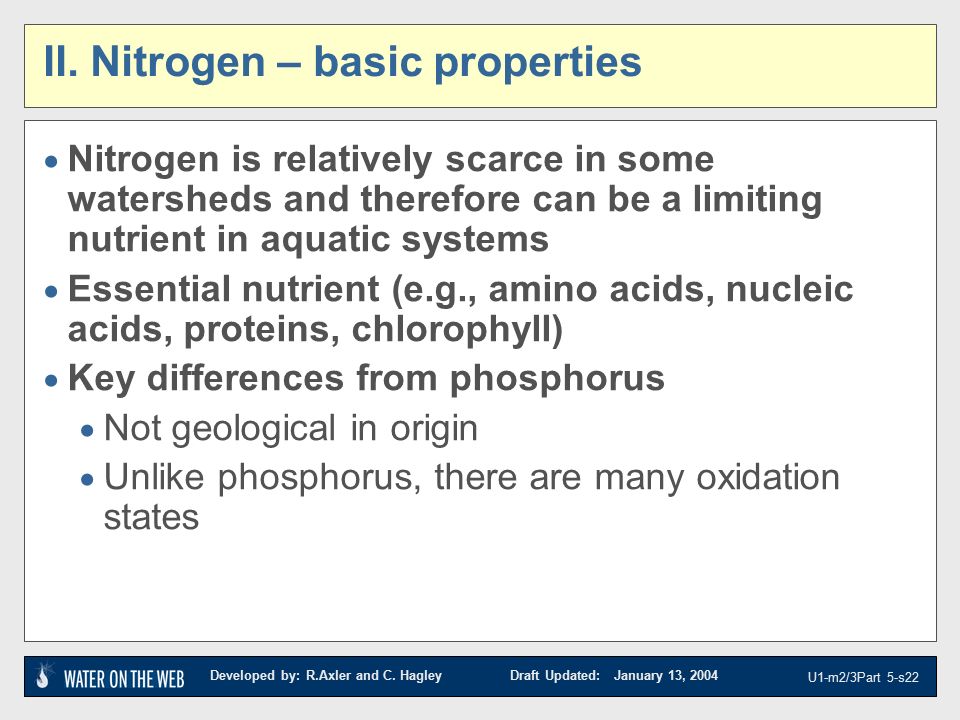 II. Nitrogen – basic properties

• Nitrogen is relatively scarce in some watersheds and therefore can be a limiting nutrient in aquatic systems
• Essential nutrient (e.g., amino acids, nucleic acids, proteins, chlorophyll)
• Key differences from phosphorus
  • Not geological in origin
  • Unlike phosphorus, there are many oxidation states

WATER ON THE WEB Developed by: R.Axler and C. Hagley Draft Updated: January 13, 2004 U1-m2/3Part 5-s22